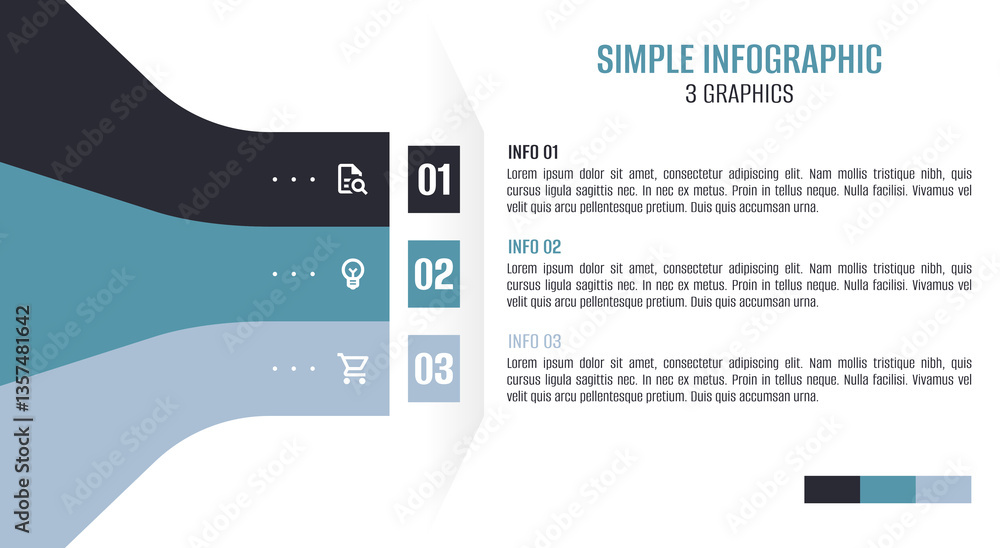 SIMPLE INFOGRAPHIC
3 GRAPHICS

01

INFO 01
Lorem ipsum dolor sit amet, consectetur adipiscing elit. Nam mollis tristique nibh, quis cursus ligula sagittis nec. In nec ex metus. Proin in tellus neque. Nulla facilisi. Vivamus vel velit quis arcu pellentesque pretium. Duis quis accumsan urna.

02

INFO 02
Lorem ipsum dolor sit amet, consectetur adipiscing elit. Nam mollis tristique nibh, quis cursus ligula sagittis nec. In nec ex metus. Proin in tellus neque. Nulla facilisi. Vivamus vel velit quis arcu pellentesque pretium. Duis quis accumsan urna.

03

INFO 03
Lorem ipsum dolor sit amet, consectetur adipiscing elit. Nam mollis tristique nibh, quis cursus ligula sagittis nec. In nec ex metus. Proin in tellus neque. Nulla facilisi. Vivamus vel velit quis arcu pellentesque pretium. Duis quis accumsan urna.

Adobe Stock | #1357481642